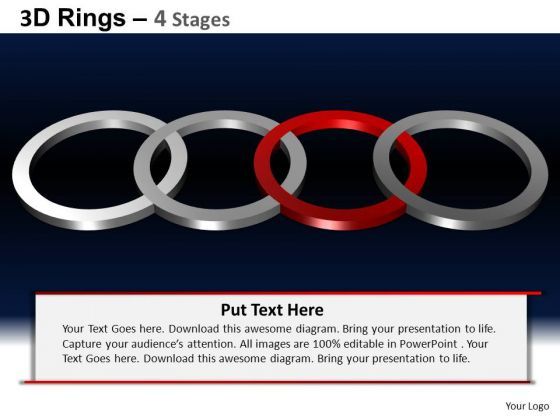 3D Rings – 4 Stages

Put Text Here

Your Text Goes here. Download this awesome diagram. Bring your presentation to life. Capture your audience's attention. All images are 100% editable in PowerPoint . Your Text Goes here. Download this awesome diagram. Bring your presentation to life.

Your Logo